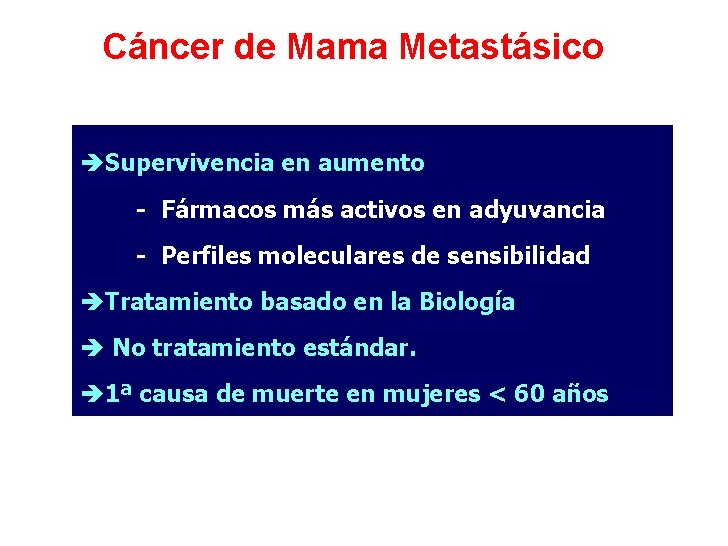 Cáncer de Mama Metastásico

➔Supervivencia en aumento

- Fármacos más activos en adyuvancia

- Perfiles moleculares de sensibilidad

➔Tratamiento basado en la Biología

➔ No tratamiento estándar.

➔1ª causa de muerte en mujeres < 60 años